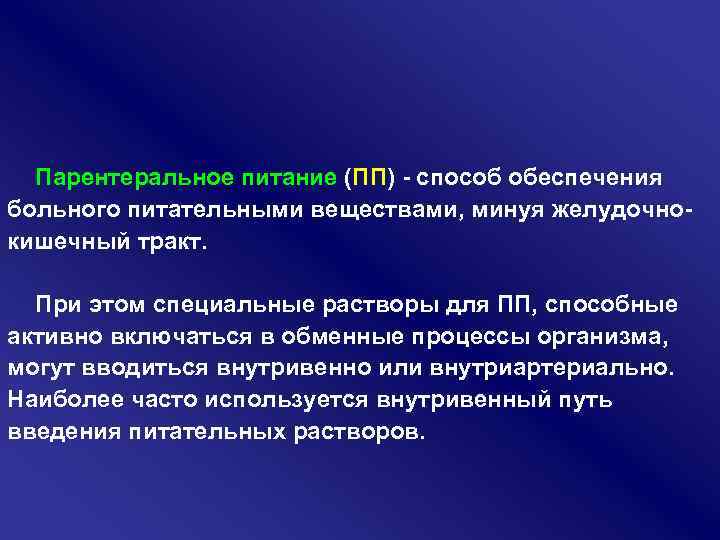 Парентеральное питание (ПП) - способ обеспечения больного питательными веществами, минуя желудочно-кишечный тракт.

При этом специальные растворы для ПП, способные активно включаться в обменные процессы организма, могут вводиться внутривенно или внутриартериально. Наиболее часто используется внутривенный путь введения питательных растворов.